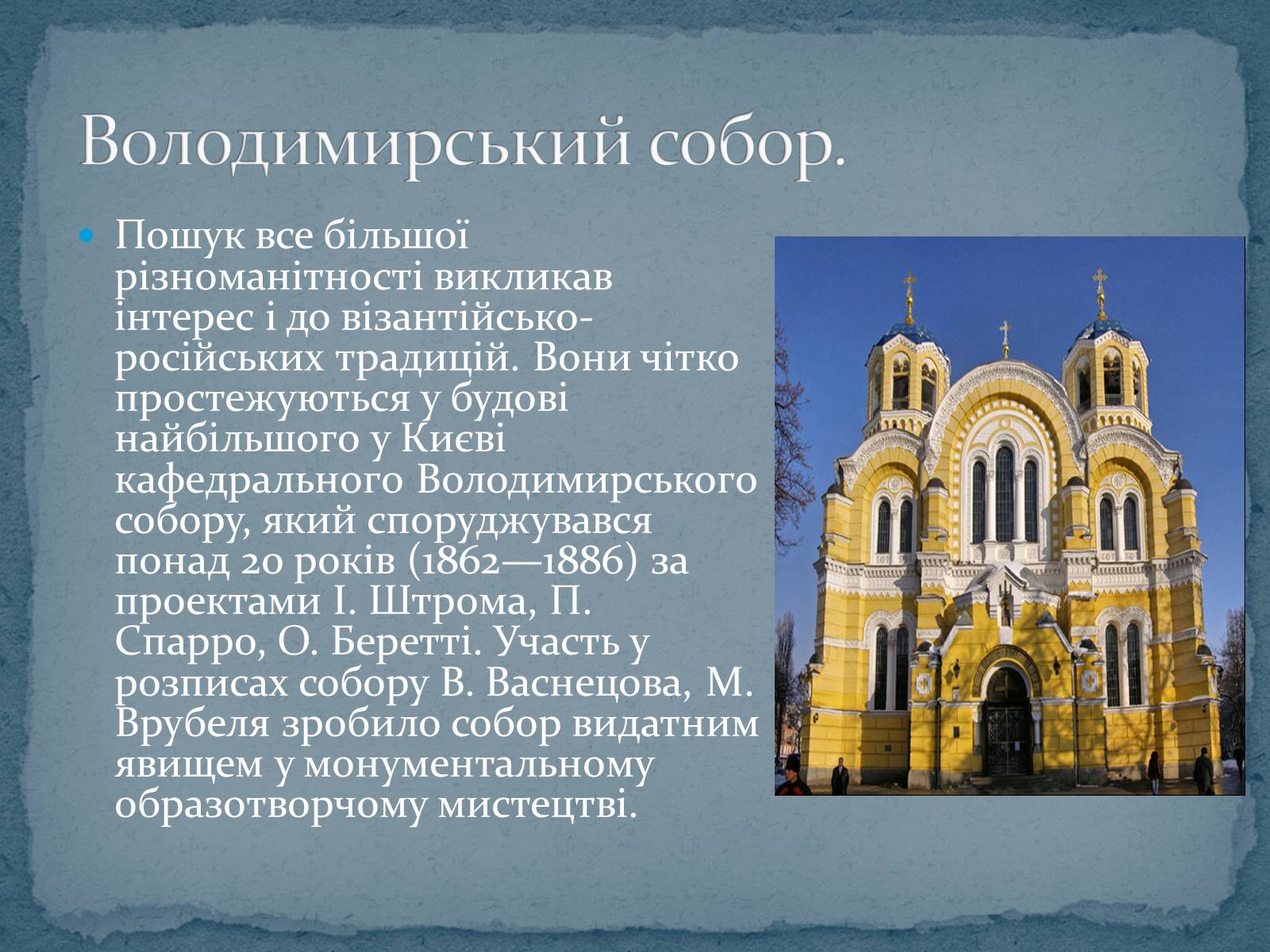 Володимирський собор.

Пошук все більшої різноманітності викликав інтерес і до візантійсько-російських традицій. Вони чітко простежуються у будові найбільшого у Києві кафедрального Володимирського собору, який споруджувався понад 20 років (1862—1886) за проектами І. Штрома, П. Спарро, О. Беретті. Участь у розписах собору В. Васнецова, М. Врубеля зробило собор видатним явищем у монументальному образотворчому мистецтві.